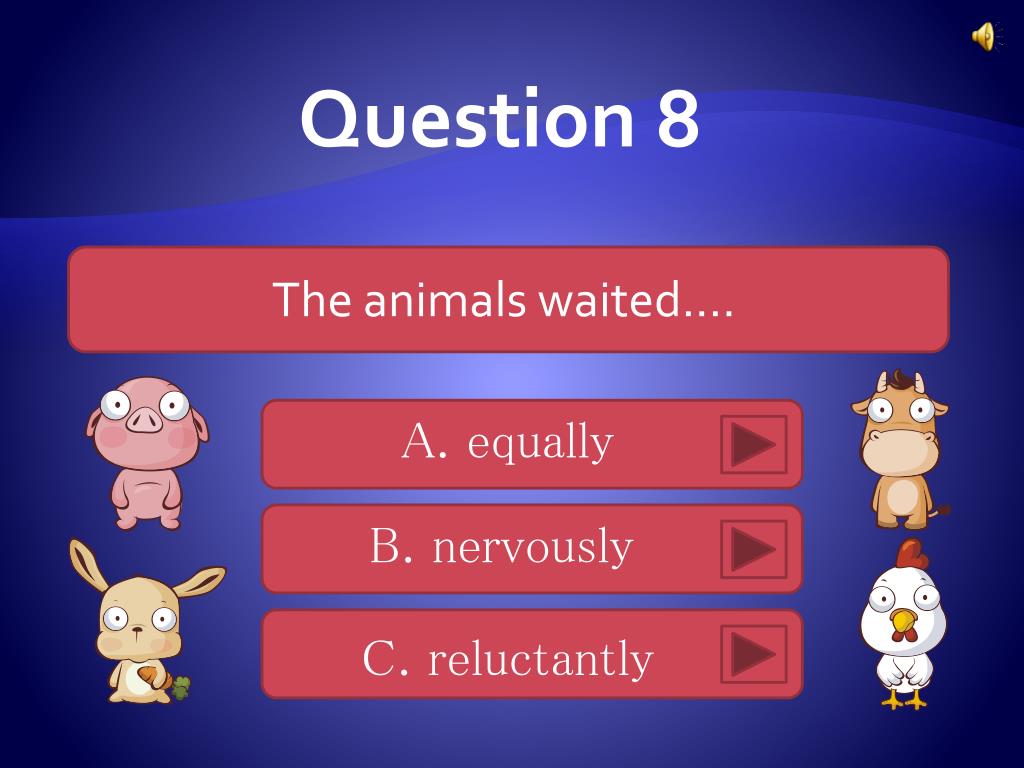 Question 8

The animals waited....

A. equally

B. nervously

C. reluctantly